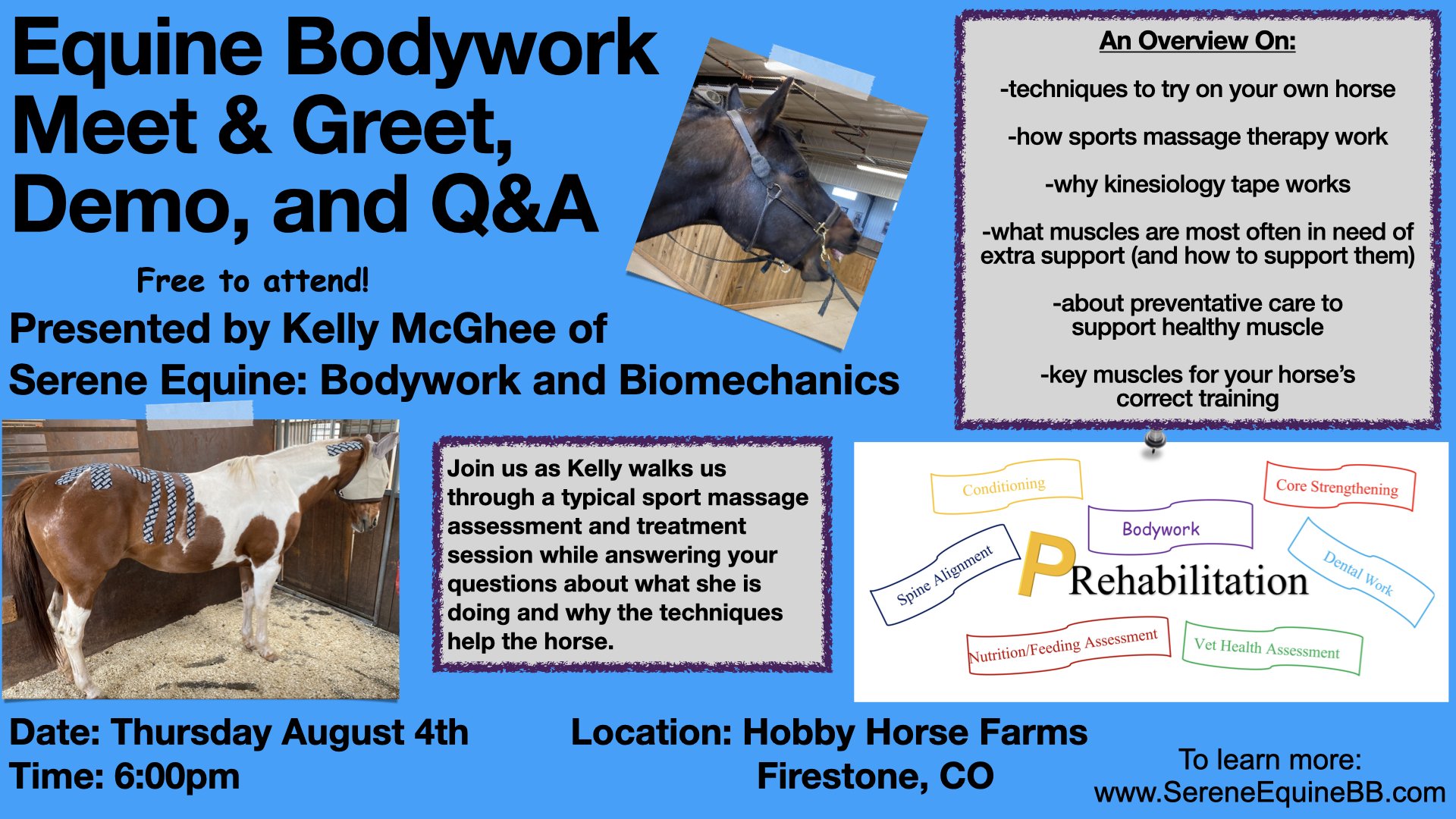 Equine Bodywork Meet & Greet, Demo, and Q&A

Free to attend!

Presented by Kelly McGhee of Serene Equine: Bodywork and Biomechanics

An Overview On:

-techniques to try on your own horse

-how sports massage therapy work

-why kinesiology tape works

-what muscles are most often in need of extra support (and how to support them)

-about preventative care to support healthy muscle

-key muscles for your horse's correct training

Join us as Kelly walks us through a typical sport massage assessment and treatment session while answering your questions about what she is doing and why the techniques help the horse.

Conditioning

Core Strengthening

Bodywork

Spine Alignment

PRehabilitation

Dental Work

Nutrition/Feeding Assessment

Vet Health Assessment

Date: Thursday August 4th
Time: 6:00pm

Location: Hobby Horse Farms
Firestone, CO

To learn more:
www.SereneEquineBB.com